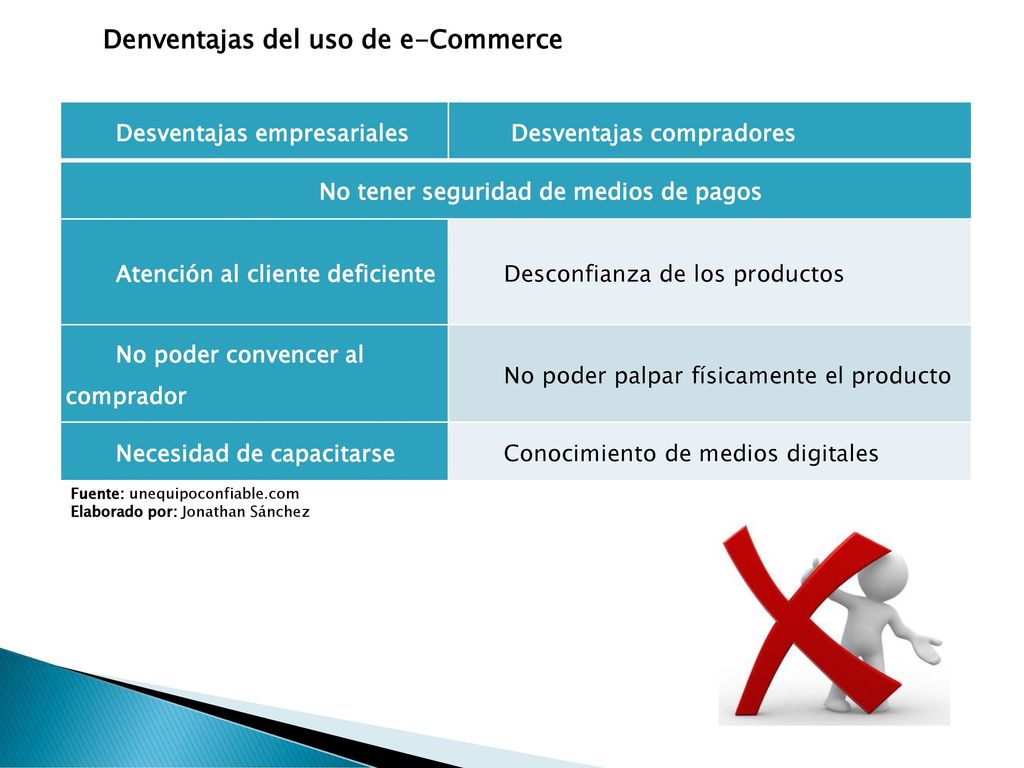 Denventajas del uso de e-Commerce

| Desventajas empresariales | Desventajas compradores |
|---|---|
| No tener seguridad de medios de pagos | |
| Atención al cliente deficiente | Desconfianza de los productos |
| No poder convencer al comprador | No poder palpar físicamente el producto |
| Necesidad de capacitarse | Conocimiento de medios digitales |

Fuente: unequipoconfiable.com
Elaborado por: Jonathan Sánchez